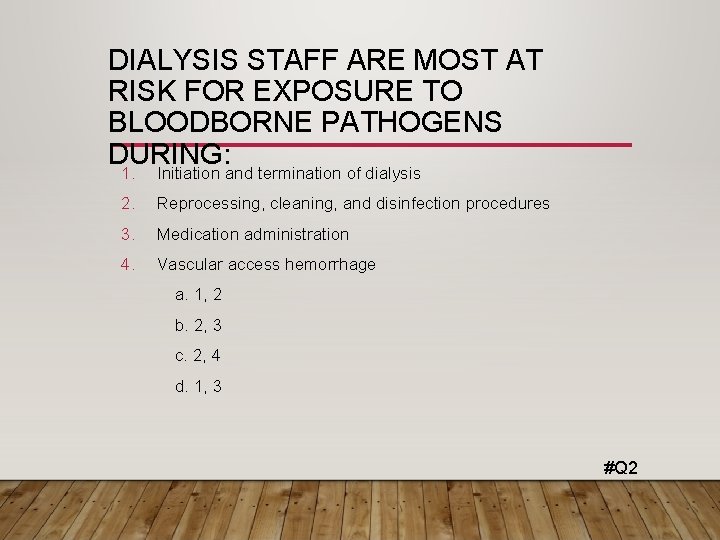 DIALYSIS STAFF ARE MOST AT RISK FOR EXPOSURE TO BLOODBORNE PATHOGENS DURING:

1. Initiation and termination of dialysis
2. Reprocessing, cleaning, and disinfection procedures
3. Medication administration
4. Vascular access hemorrhage

a. 1, 2
b. 2, 3
c. 2, 4
d. 1, 3

#Q2